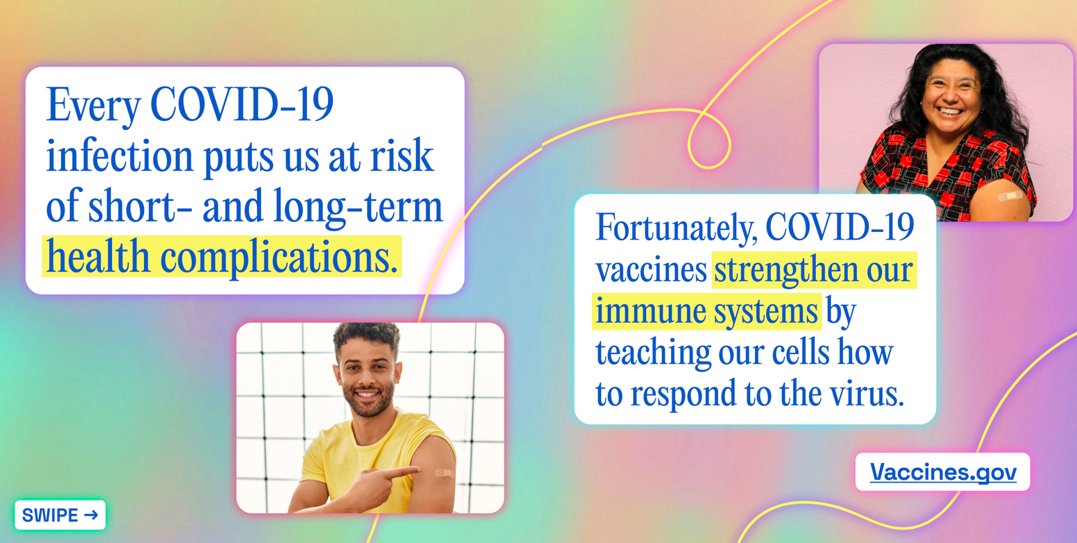 Every COVID-19 infection puts us at risk of short- and long-term health complications.

Fortunately, COVID-19 vaccines strengthen our immune systems by teaching our cells how to respond to the virus.

Vaccines.gov

SWIPE →